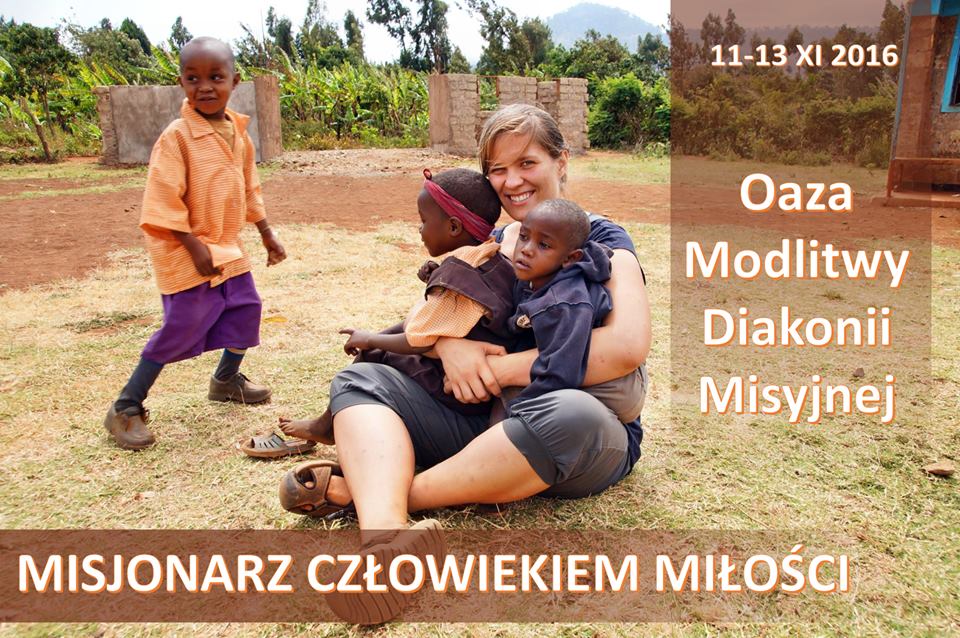 11-13 XI 2016

Oaza Modlitwy Diakonii Misyjnej

MISJONARZ CZŁOWIEKIEM MIŁOŚCI